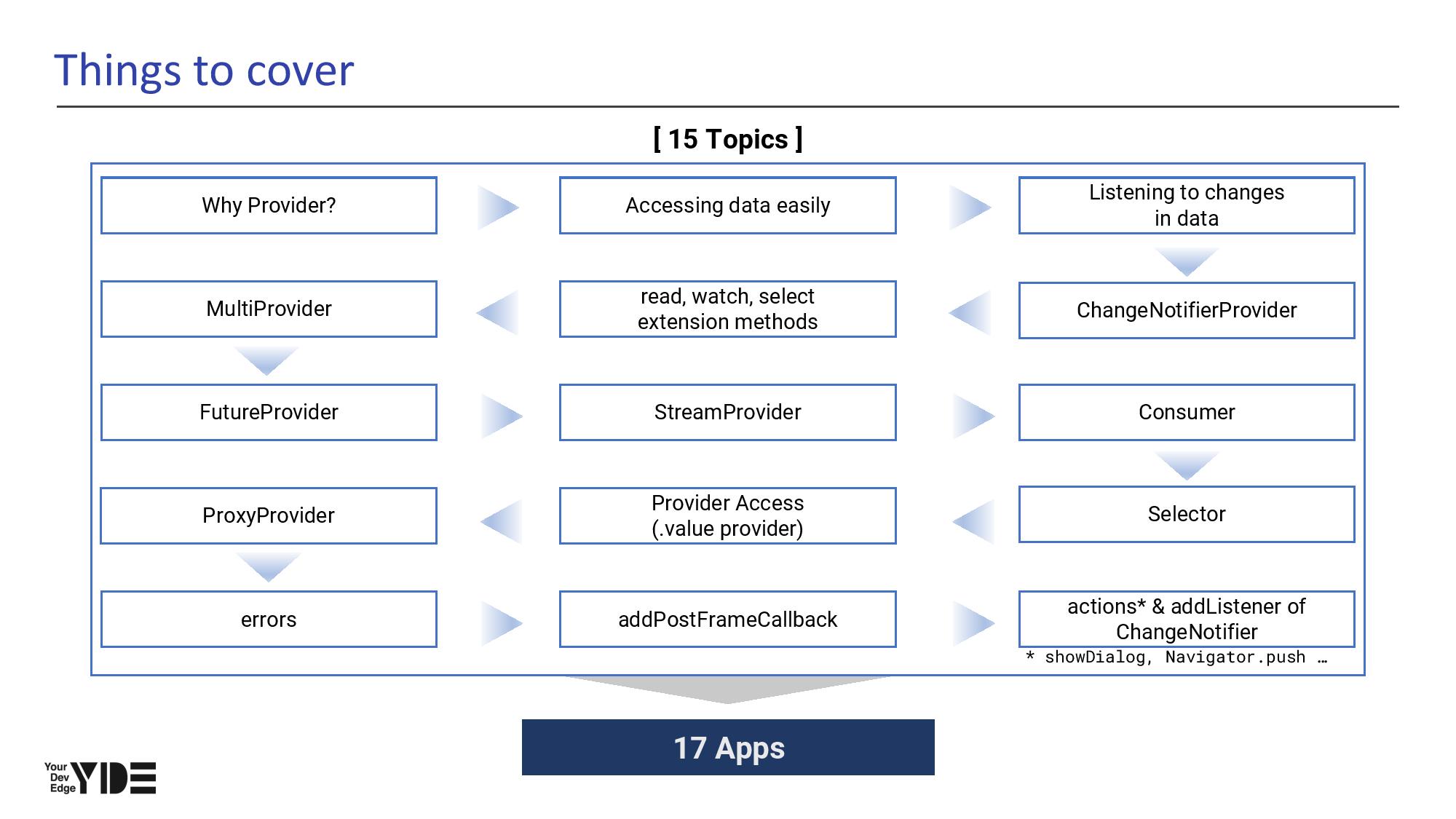 Things to cover

[ 15 Topics ]

Why Provider?

Accessing data easily

Listening to changes in data

ChangeNotifierProvider

read, watch, select extension methods

MultiProvider

FutureProvider

StreamProvider

Consumer

Selector

Provider Access (.value provider)

ProxyProvider

errors

addPostFrameCallback

actions* & addListener of ChangeNotifier

* showDialog, Navigator.push …

17 Apps

Your Dev Edge YDE